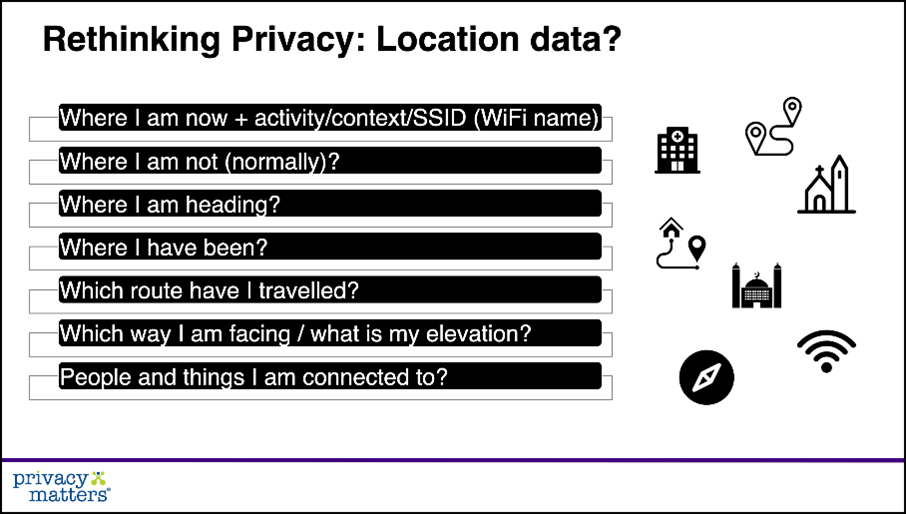 Rethinking Privacy: Location data?

Where I am now + activity/context/SSID (WiFi name)

Where I am not (normally)?

Where I am heading?

Where I have been?

Which route have I travelled?

Which way I am facing / what is my elevation?

People and things I am connected to?

privacy matters